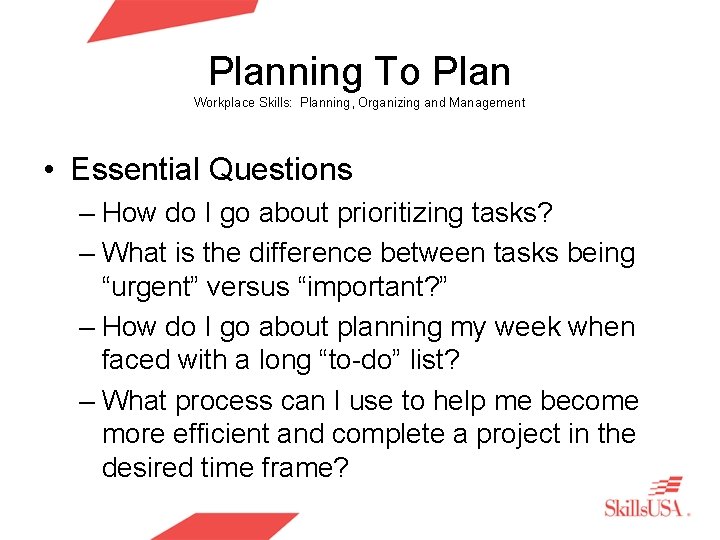 Planning To Plan
Workplace Skills: Planning, Organizing and Management

• Essential Questions
– How do I go about prioritizing tasks?
– What is the difference between tasks being “urgent” versus “important?”
– How do I go about planning my week when faced with a long “to-do” list?
– What process can I use to help me become more efficient and complete a project in the desired time frame?

SkillsUSA.